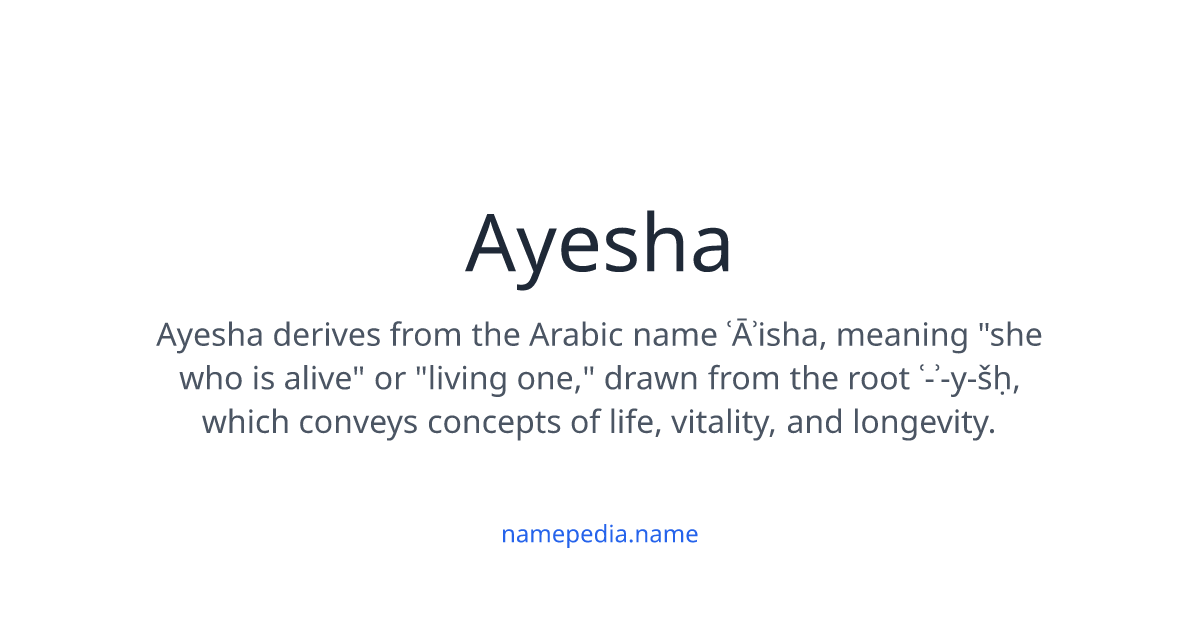 Ayesha

Ayesha derives from the Arabic name ʿĀʾisha, meaning "she who is alive" or "living one," drawn from the root ʿ-ʾ-y-šḥ, which conveys concepts of life, vitality, and longevity.

namepedia.name